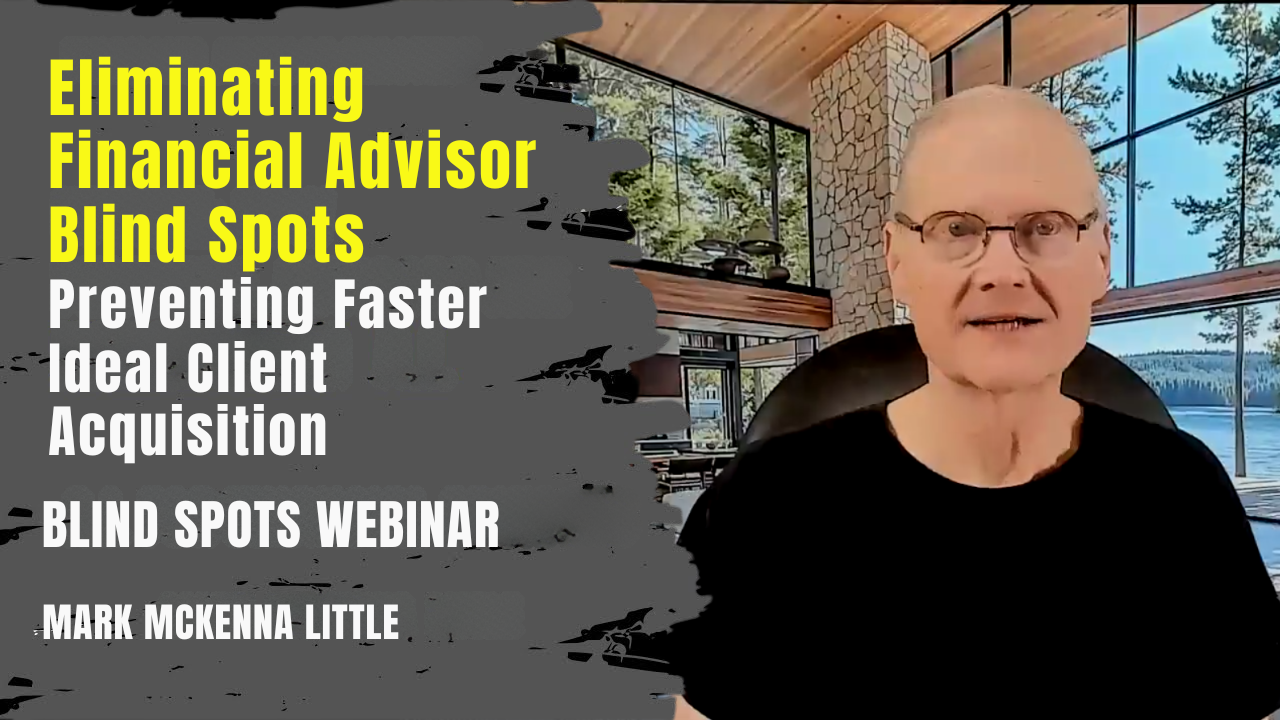 Eliminating Financial Advisor Blind Spots
Preventing Faster Ideal Client Acquisition

BLIND SPOTS WEBINAR

MARK MCKENNA LITTLE